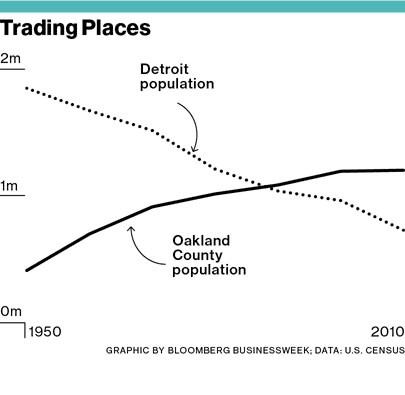 Trading Places

2m

Detroit population

1m

Oakland County population

0m

1950

2010

GRAPHIC BY BLOOMBERG BUSINESSWEEK; DATA: U.S. CENSUS